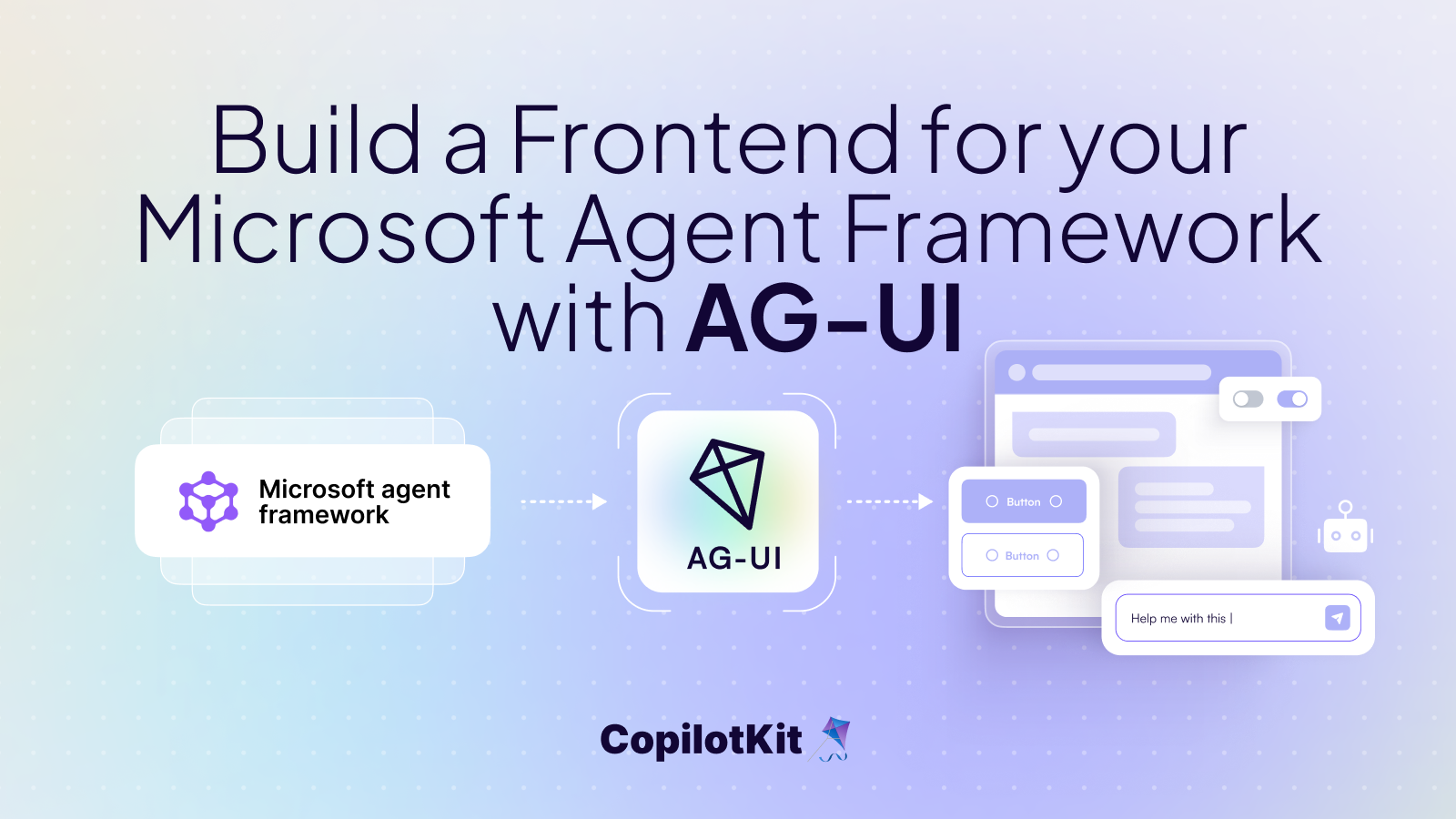 Build a Frontend for your Microsoft Agent Framework with AG-UI

Microsoft agent framework

AG-UI

Button

Button

Help me with this |

CopilotKit